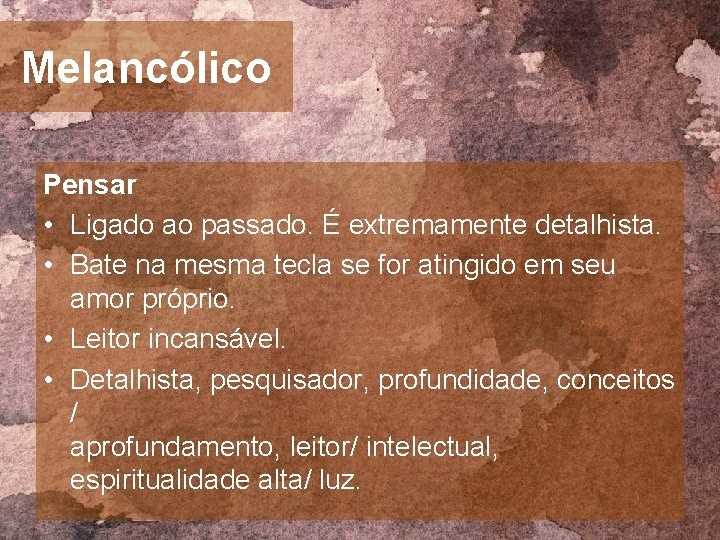 Melancólico

Pensar

• Ligado ao passado. É extremamente detalhista.
• Bate na mesma tecla se for atingido em seu amor próprio.
• Leitor incansável.
• Detalhista, pesquisador, profundidade, conceitos /
aprofundamento, leitor/ intelectual, espiritualidade alta/ luz.